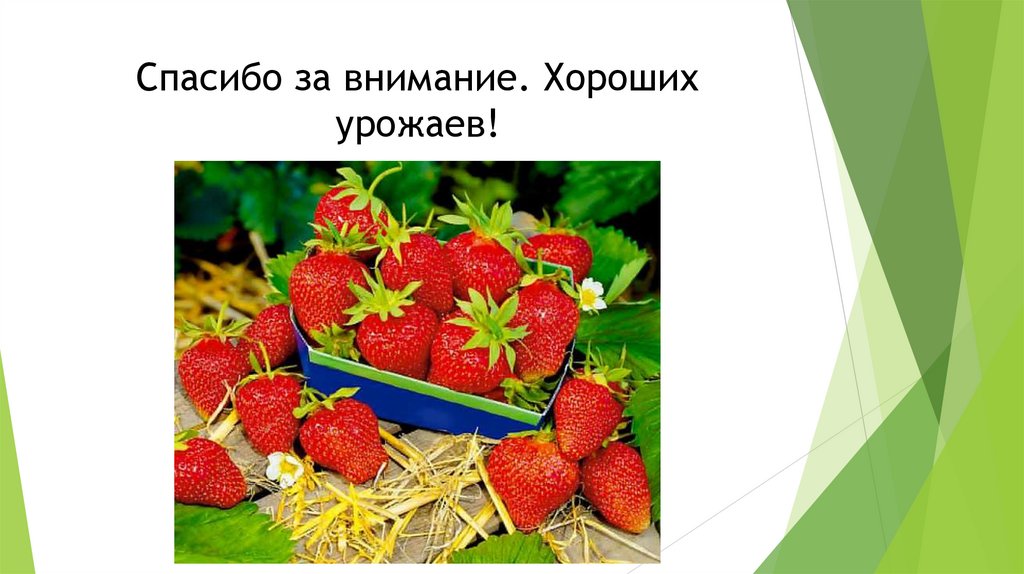 Спасибо за внимание. Хороших урожаев!